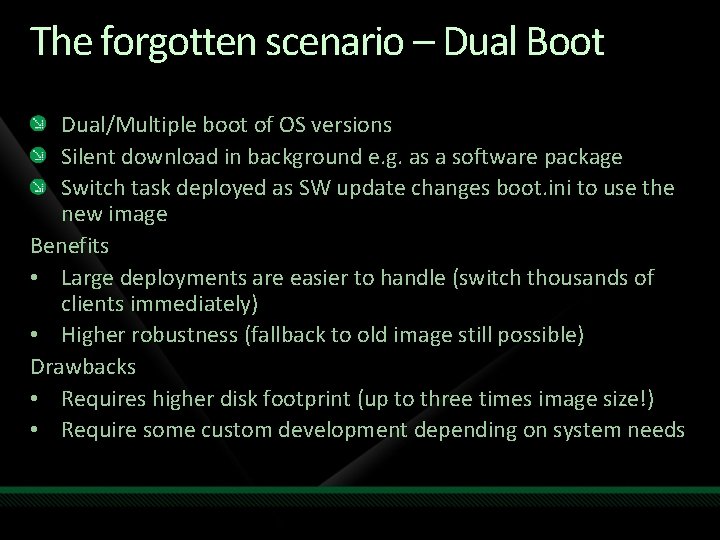 The forgotten scenario – Dual Boot

Dual/Multiple boot of OS versions

Silent download in background e.g. as a software package

Switch task deployed as SW update changes boot.ini to use the new image

Benefits

• Large deployments are easier to handle (switch thousands of clients immediately)

• Higher robustness (fallback to old image still possible)

Drawbacks

• Requires higher disk footprint (up to three times image size!)

• Require some custom development depending on system needs